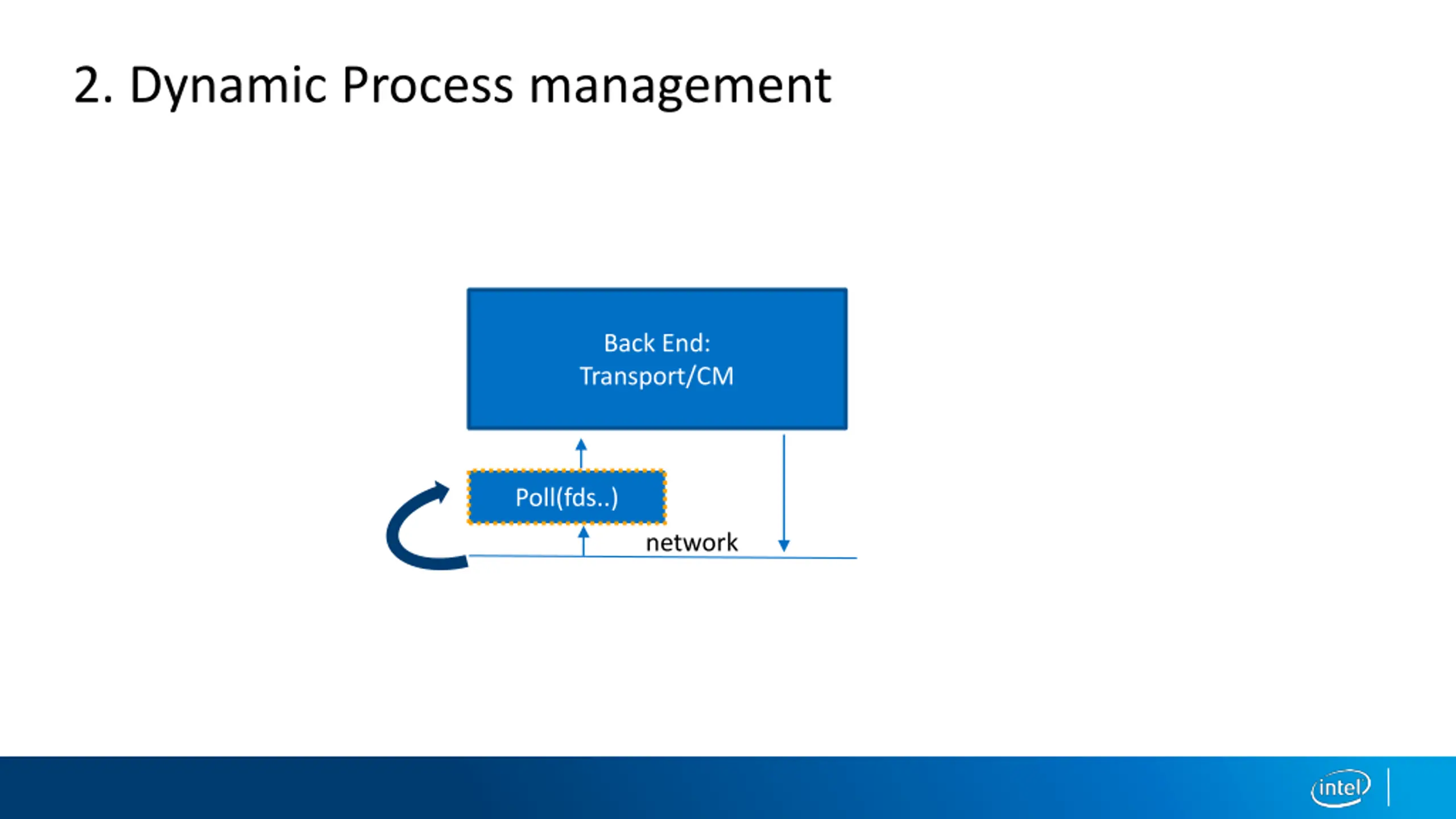 2. Dynamic Process management

Back End:
Transport/CM

Poll(fds..)

network

intel